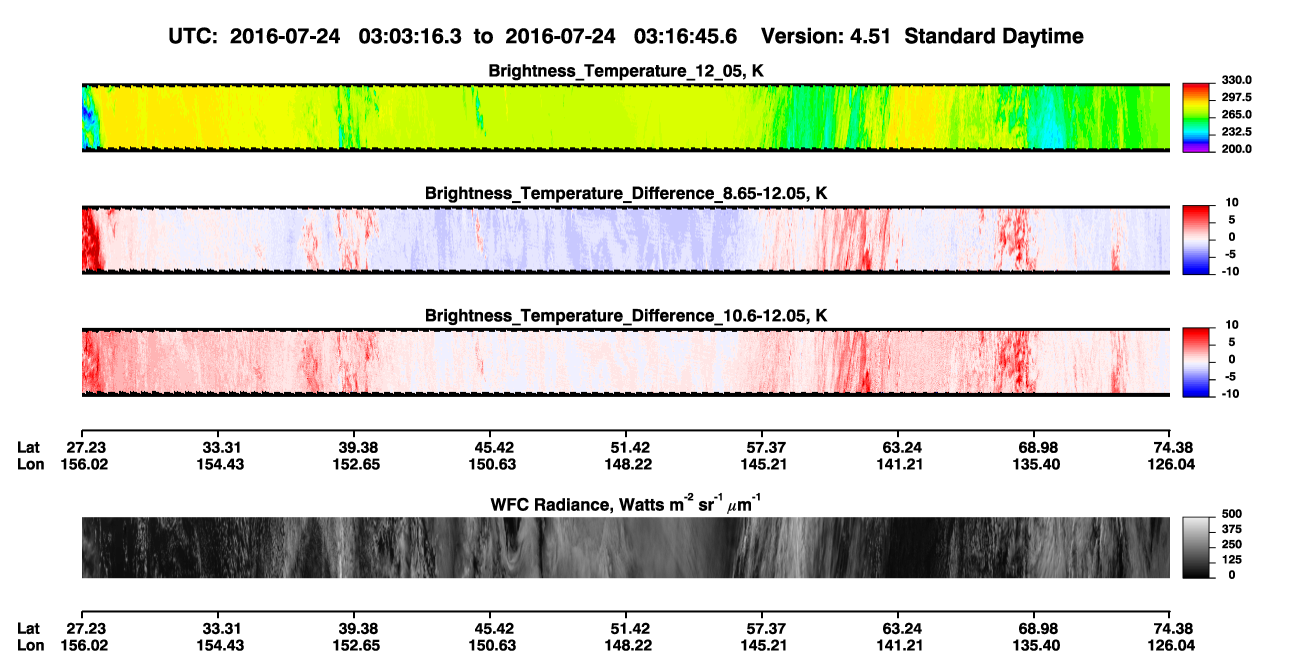 UTC: 2016-07-24 03:03:16.3 to 2016-07-24 03:16:45.6 Version: 4.51 Standard Daytime

Brightness_Temperature_12_05, K

330.0
297.5
265.0
232.5
200.0

Brightness_Temperature_Difference_8.65-12.05, K

10
5
0
-5
-10

Brightness_Temperature_Difference_10.6-12.05, K

10
5
0
-5
-10

| Lat | 27.23 | 33.31 | 39.38 | 45.42 | 51.42 | 57.37 | 63.24 | 68.98 | 74.38 |
|---|---|---|---|---|---|---|---|---|---|
| Lon | 156.02 | 154.43 | 152.65 | 150.63 | 148.22 | 145.21 | 141.21 | 135.40 | 126.04 |

WFC Radiance, Watts $m^{-2}$ $sr^{-1}$ $\mu m^{-1}$

500
375
250
125
0

| Lat | 27.23 | 33.31 | 39.38 | 45.42 | 51.42 | 57.37 | 63.24 | 68.98 | 74.38 |
|---|---|---|---|---|---|---|---|---|---|
| Lon | 156.02 | 154.43 | 152.65 | 150.63 | 148.22 | 145.21 | 141.21 | 135.40 | 126.04 |